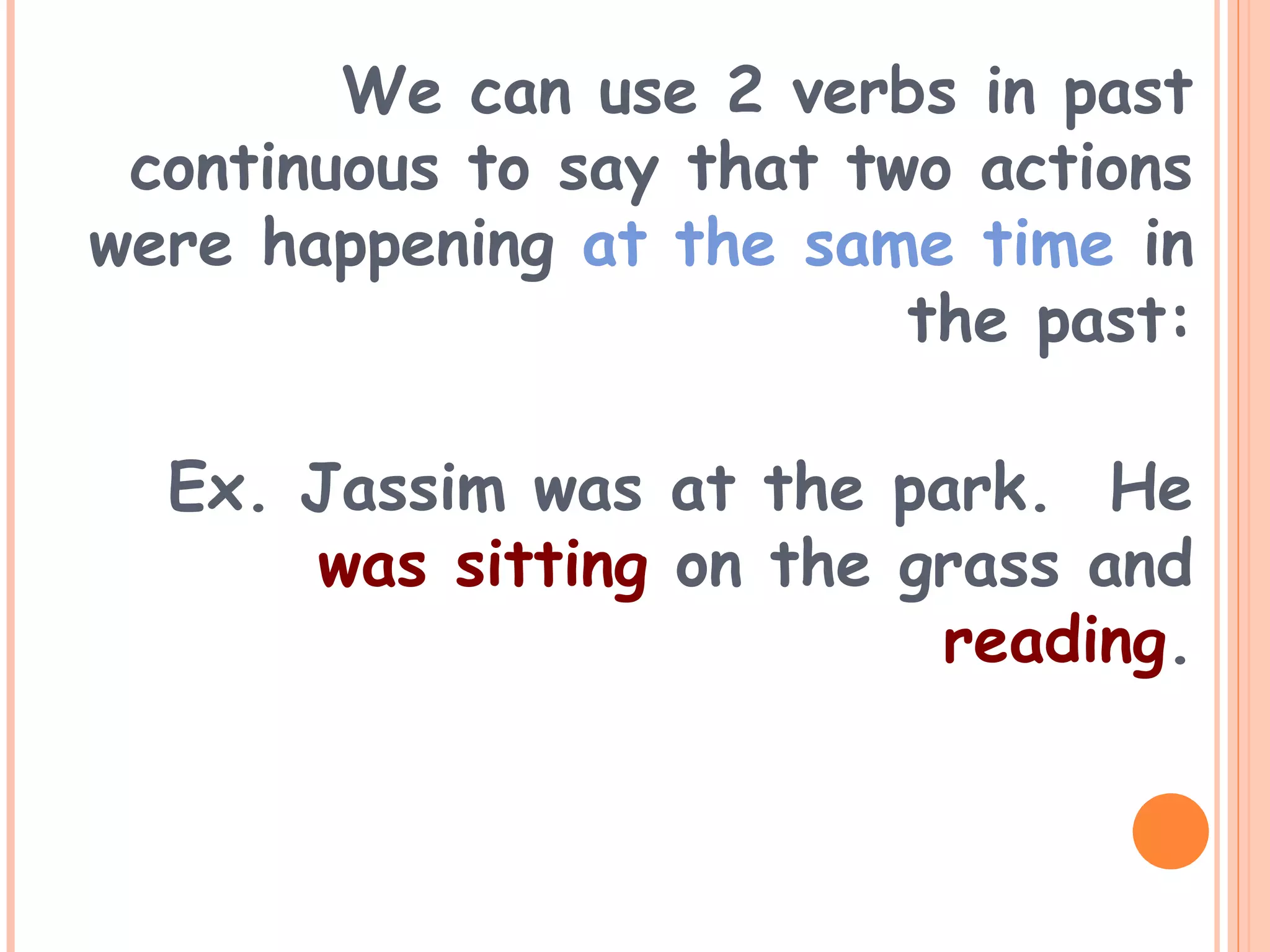 We can use 2 verbs in past continuous to say that two actions were happening at the same time in the past:

Ex. Jassim was at the park. He was sitting on the grass and reading.